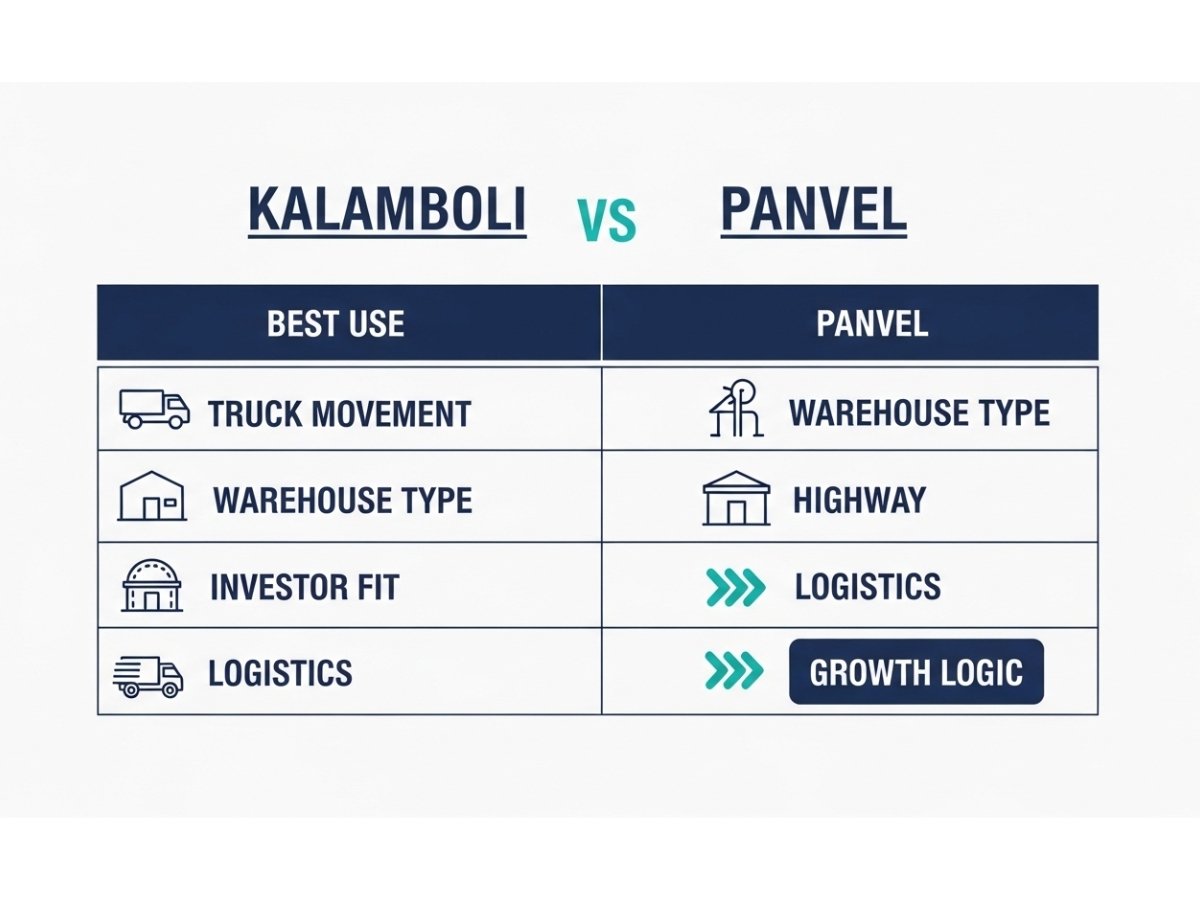 KALAMBOLI VS PANVEL

| BEST USE | PANVEL |
|---|---|
| TRUCK MOVEMENT | WAREHOUSE TYPE |
| WAREHOUSE TYPE | HIGHWAY |
| INVESTOR FIT | LOGISTICS |
| LOGISTICS | GROWTH LOGIC |